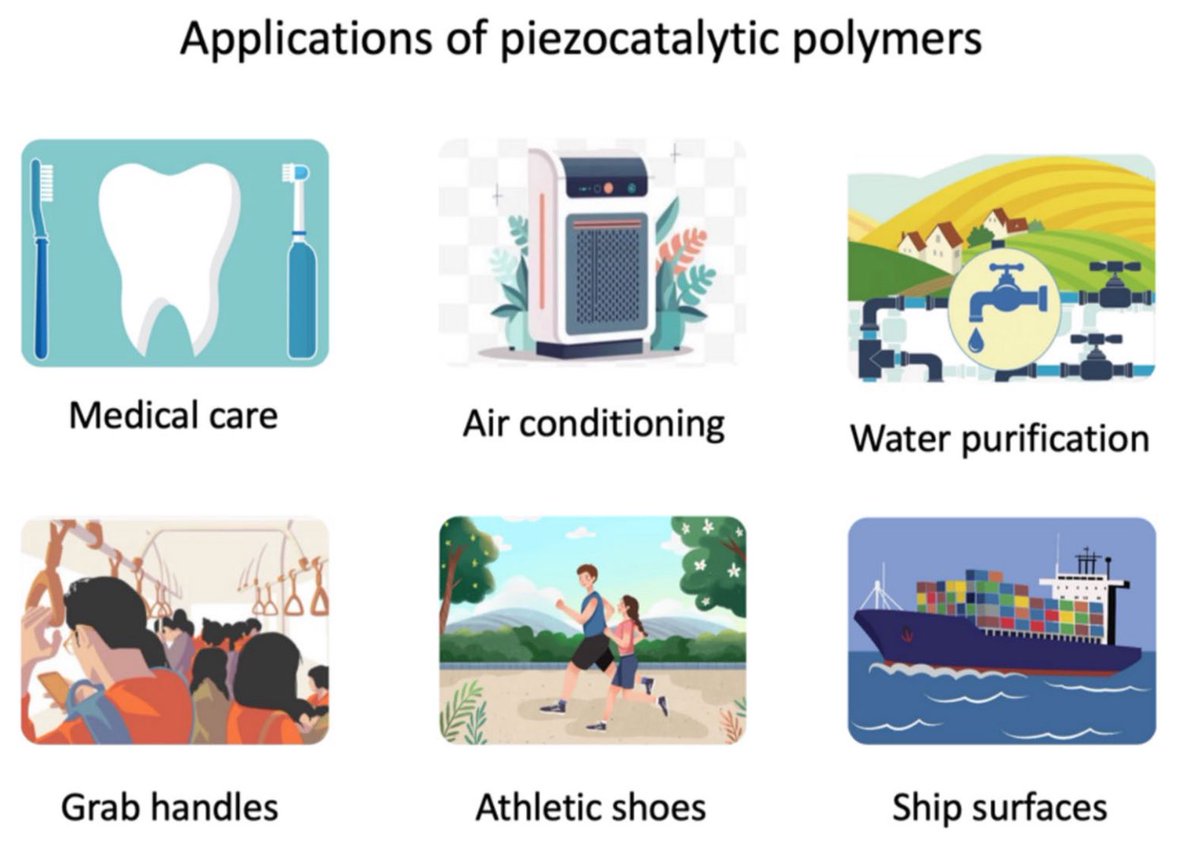 Applications of piezocatalytic polymers

Medical care

Air conditioning

Water purification

Grab handles

Athletic shoes

Ship surfaces